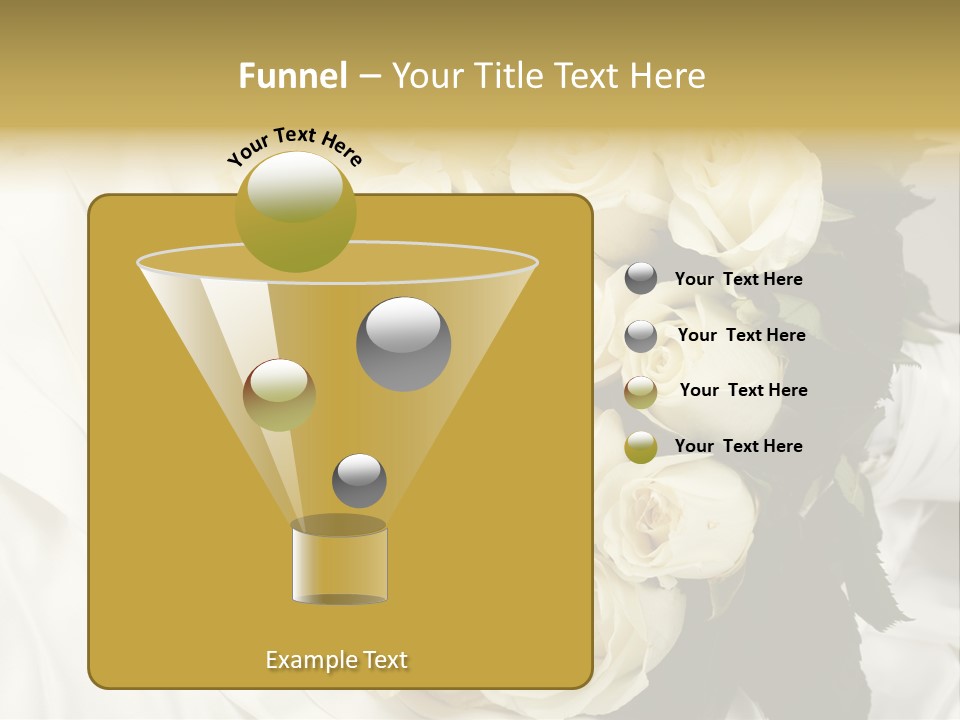 Funnel – Your Title Text Here

Your Text Here

Your Text Here

Your Text Here

Your Text Here

Your Text Here

Example Text